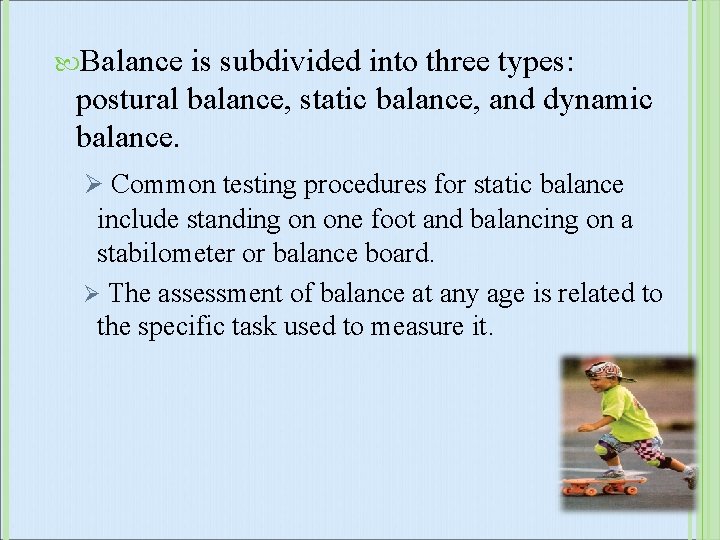 Balance is subdivided into three types: postural balance, static balance, and dynamic balance.

➢ Common testing procedures for static balance include standing on one foot and balancing on a stabilometer or balance board.

➢ The assessment of balance at any age is related to the specific task used to measure it.